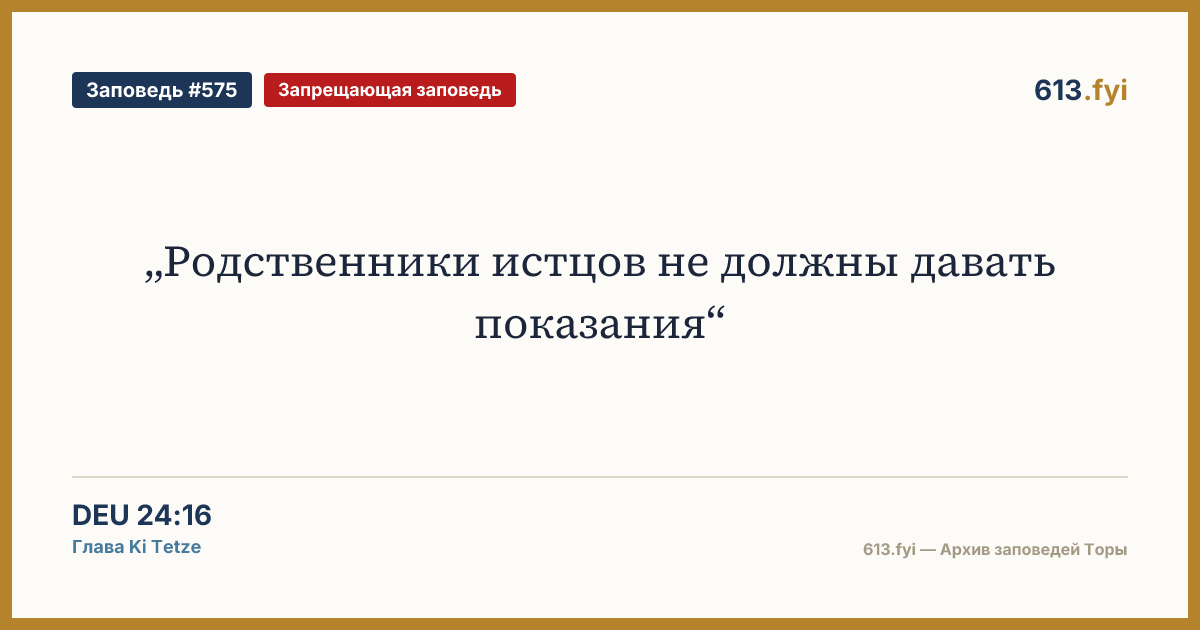 Заповедь #575
Запрещающая заповедь
613.fyi

„Родственники истцов не должны давать показания“

DEU 24:16
Глава Ki Tetze

613.fyi — Архив заповедей Торы